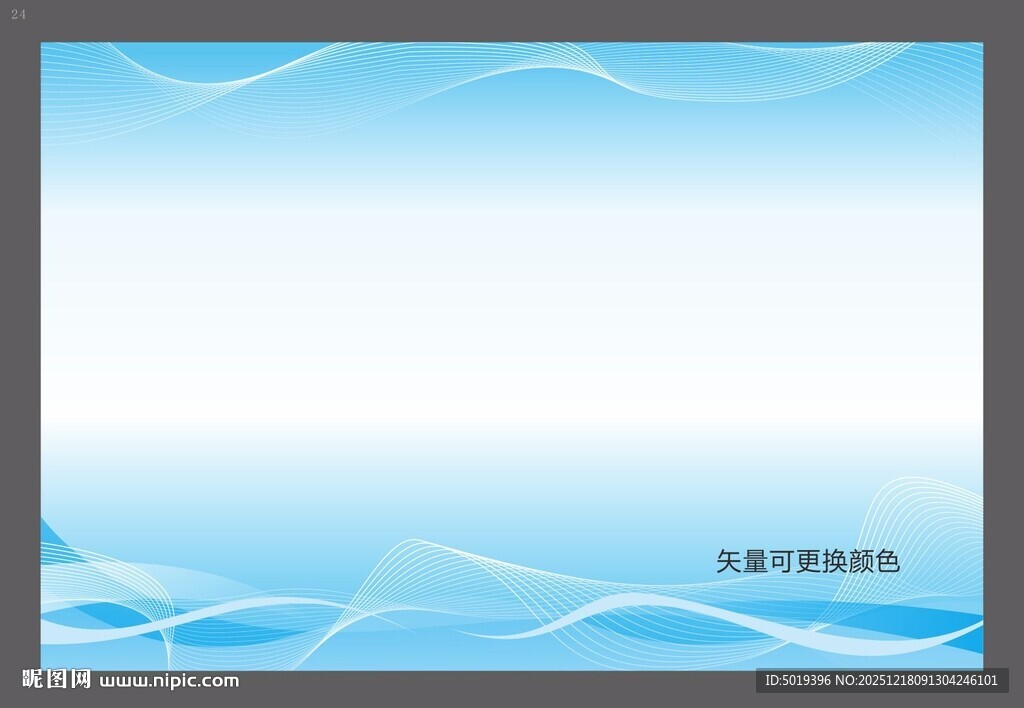 24

矢量可更换颜色

昵图网 www.nipic.com

ID:5019396 NO:20251218091304246101